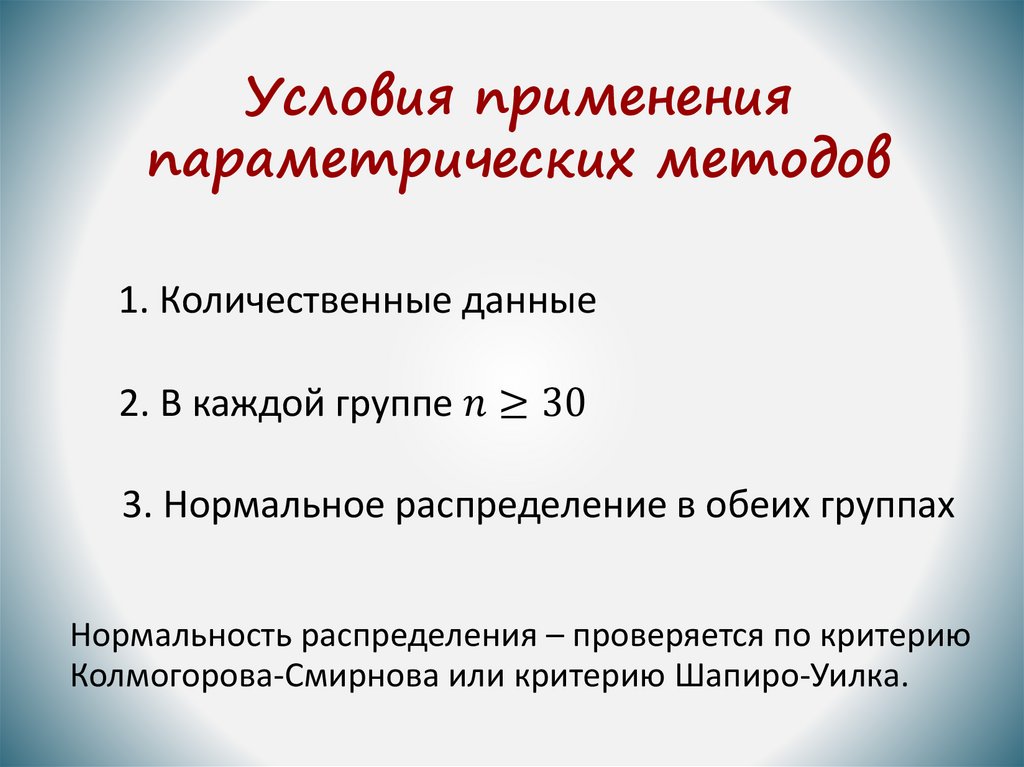 Условия применения параметрических методов

1. Количественные данные

2. В каждой группе $n \geq 30$

3. Нормальное распределение в обеих группах

Нормальность распределения – проверяется по критерию Колмогорова-Смирнова или критерию Шапиро-Уилка.